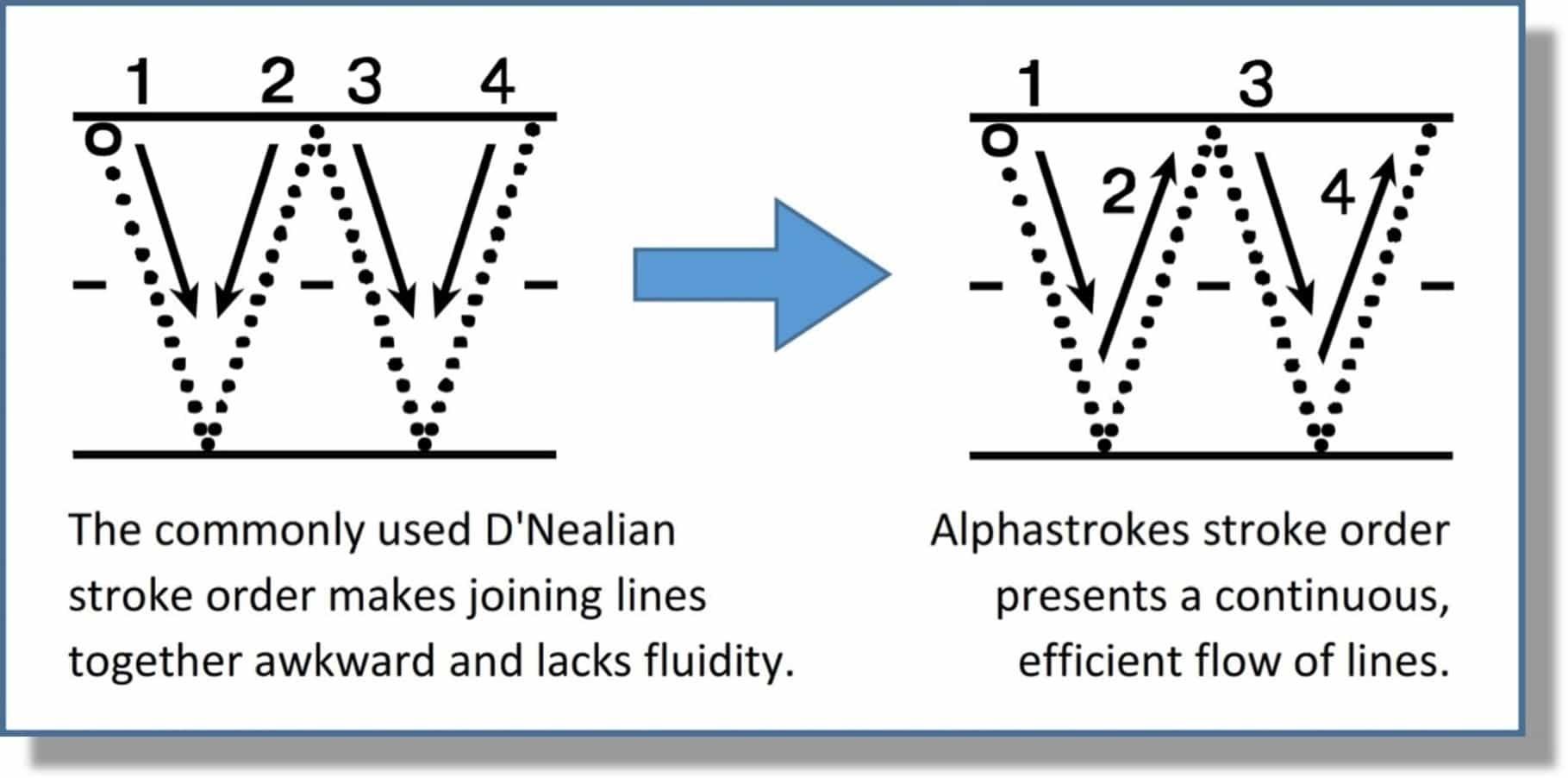 1 2 3 4

The commonly used D'Nealian stroke order makes joining lines together awkward and lacks fluidity.

1 3 2 4

Alphastrokes stroke order presents a continuous, efficient flow of lines.